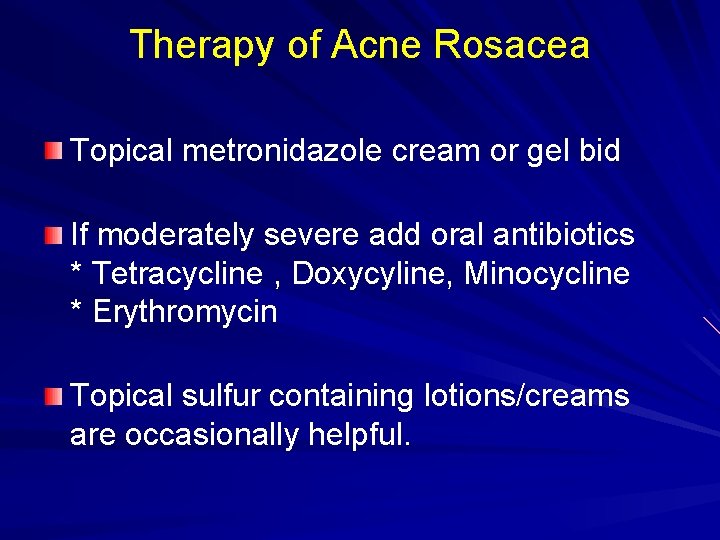 Therapy of Acne Rosacea

Topical metronidazole cream or gel bid

If moderately severe add oral antibiotics
* Tetracycline , Doxycyline, Minocycline
* Erythromycin

Topical sulfur containing lotions/creams are occasionally helpful.